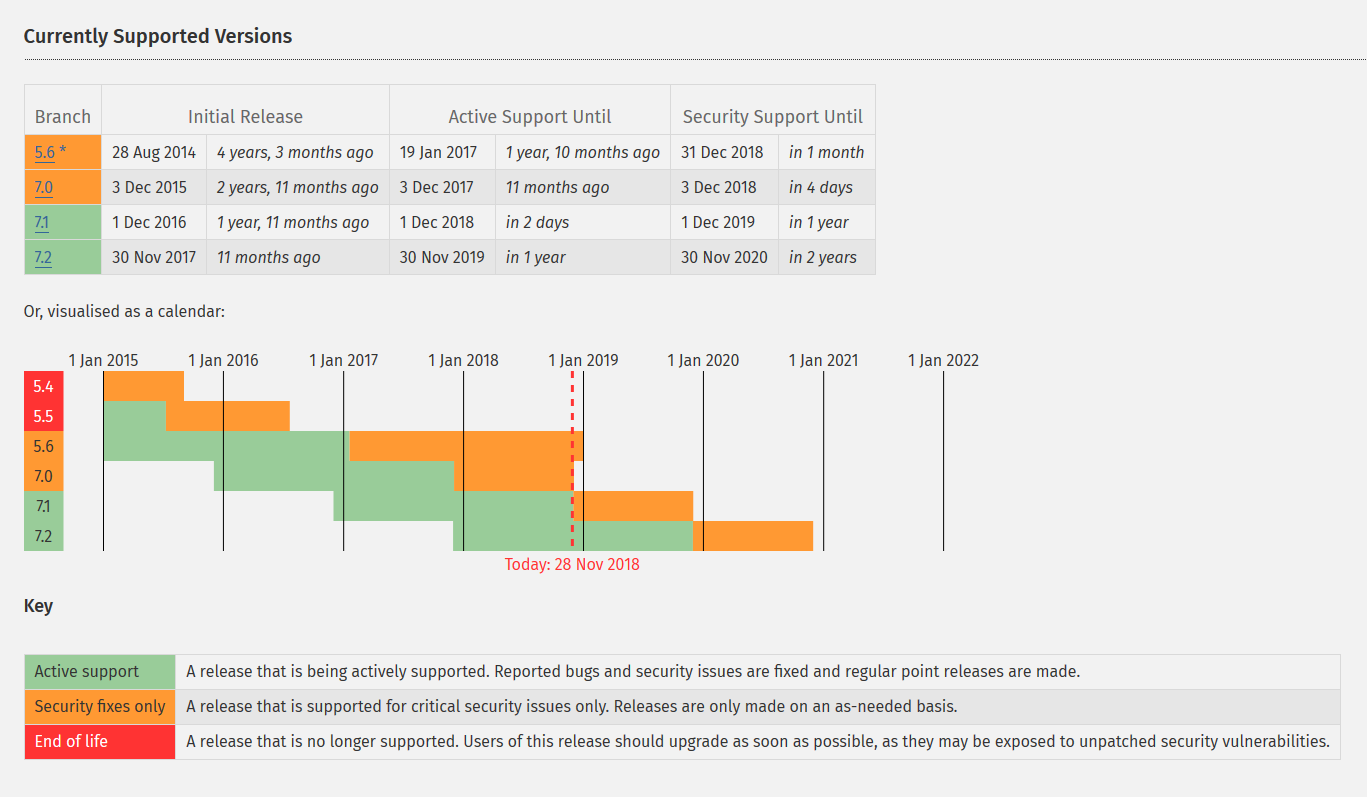 Currently Supported Versions

| Branch | Initial Release | | Active Support Until | | Security Support Until | |
|---|---|---|---|---|---|---|
| 5.6 * | 28 Aug 2014 | 4 years, 3 months ago | 19 Jan 2017 | 1 year, 10 months ago | 31 Dec 2018 | in 1 month |
| 7.0 | 3 Dec 2015 | 2 years, 11 months ago | 3 Dec 2017 | 11 months ago | 3 Dec 2018 | in 4 days |
| 7.1 | 1 Dec 2016 | 1 year, 11 months ago | 1 Dec 2018 | in 2 days | 1 Dec 2019 | in 1 year |
| 7.2 | 30 Nov 2017 | 11 months ago | 30 Nov 2019 | in 1 year | 30 Nov 2020 | in 2 years |

Or, visualised as a calendar:

1 Jan 2015
1 Jan 2016
1 Jan 2017
1 Jan 2018
1 Jan 2019
1 Jan 2020
1 Jan 2021
1 Jan 2022

5.4
5.5
5.6
7.0
7.1
7.2

Today: 28 Nov 2018

Key

| Active support | A release that is being actively supported. Reported bugs and security issues are fixed and regular point releases are made. |
|---|---|
| Security fixes only | A release that is supported for critical security issues only. Releases are only made on an as-needed basis. |
| End of life | A release that is no longer supported. Users of this release should upgrade as soon as possible, as they may be exposed to unpatched security vulnerabilities. |